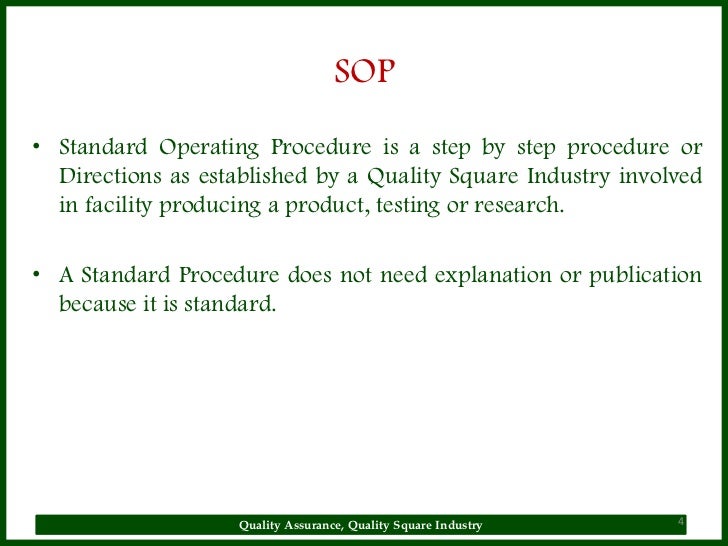 SOP

• Standard Operating Procedure is a step by step procedure or Directions as established by a Quality Square Industry involved in facility producing a product, testing or research.

• A Standard Procedure does not need explanation or publication because it is standard.

Quality Assurance, Quality Square Industry

4